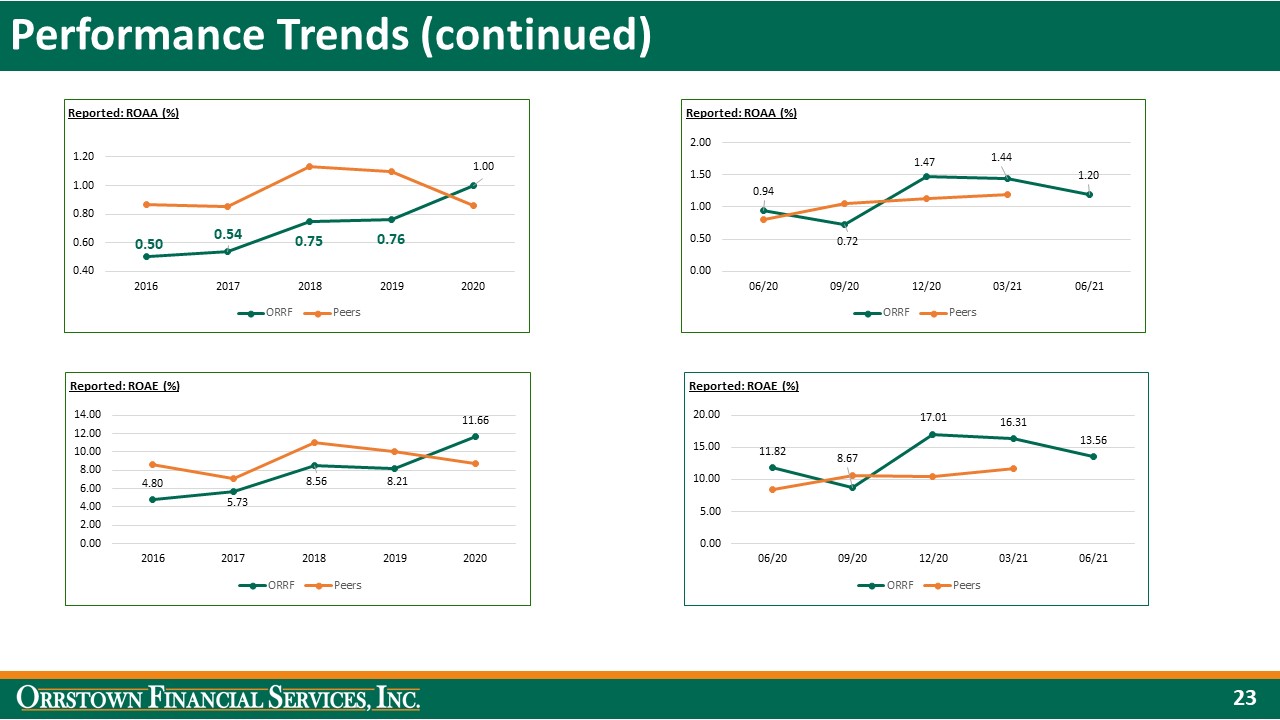 Performance Trends (continued)

Reported: ROAA (%)

1.20
1.00
0.80
0.60
0.40

0.50
0.54
0.75
0.76
1.00

2016
2017
2018
2019
2020

ORRF
Peers

Reported: ROAA (%)

2.00
1.50
1.00
0.50
0.00

0.94
0.72
1.47
1.44
1.20

06/20
09/20
12/20
03/21
06/21

ORRF
Peers

Reported: ROAE (%)

14.00
12.00
10.00
8.00
6.00
4.00
2.00
0.00

4.80
5.73
8.56
8.21
11.66

2016
2017
2018
2019
2020

ORRF
Peers

Reported: ROAE (%)

20.00
15.00
10.00
5.00
0.00

11.82
8.67
17.01
16.31
13.56

06/20
09/20
12/20
03/21
06/21

ORRF
Peers

ORRSTOWN FINANCIAL SERVICES, INC.

23